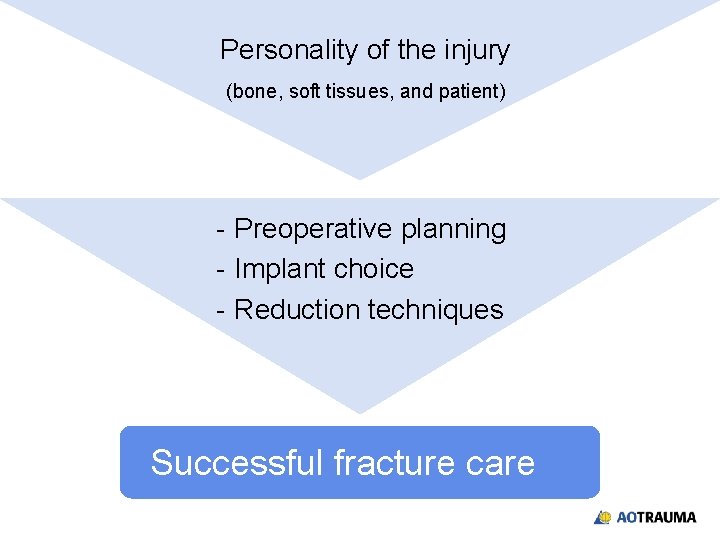 Personality of the injury
(bone, soft tissues, and patient)

- Preoperative planning
- Implant choice
- Reduction techniques

Successful fracture care

AOTRAUMA